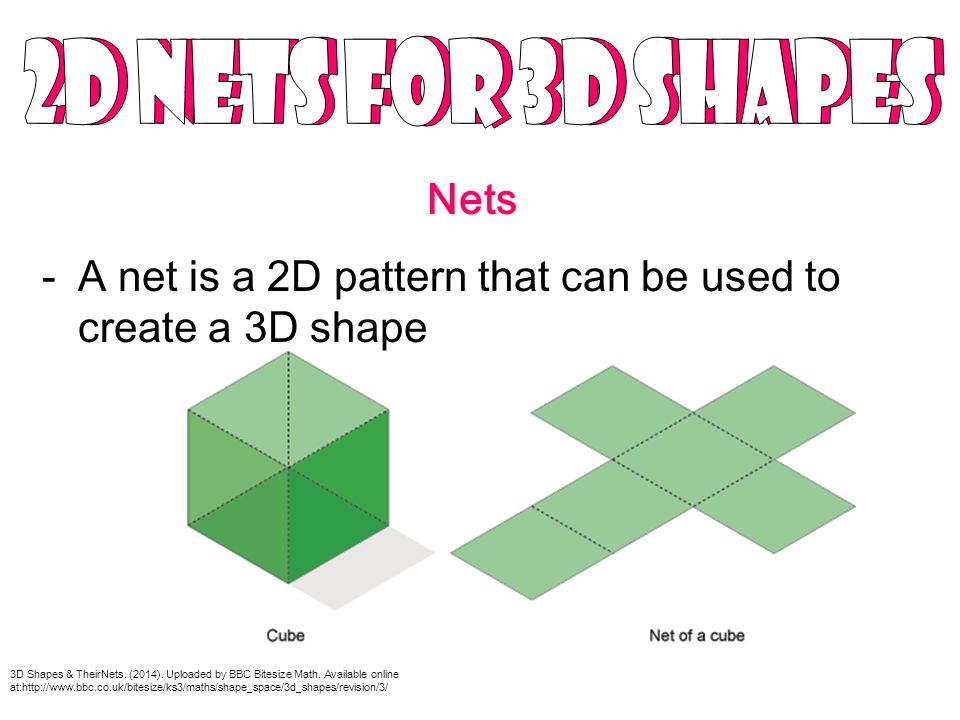 2D NETS FOR 3D SHAPES

Nets

- A net is a 2D pattern that can be used to create a 3D shape

Cube

Net of a cube

3D Shapes & TheirNets. (2014). Uploaded by BBC Bitesize Math. Available online at:http://www.bbc.co.uk/bitesize/ks3/maths/shape_space/3d_shapes/revision/3/